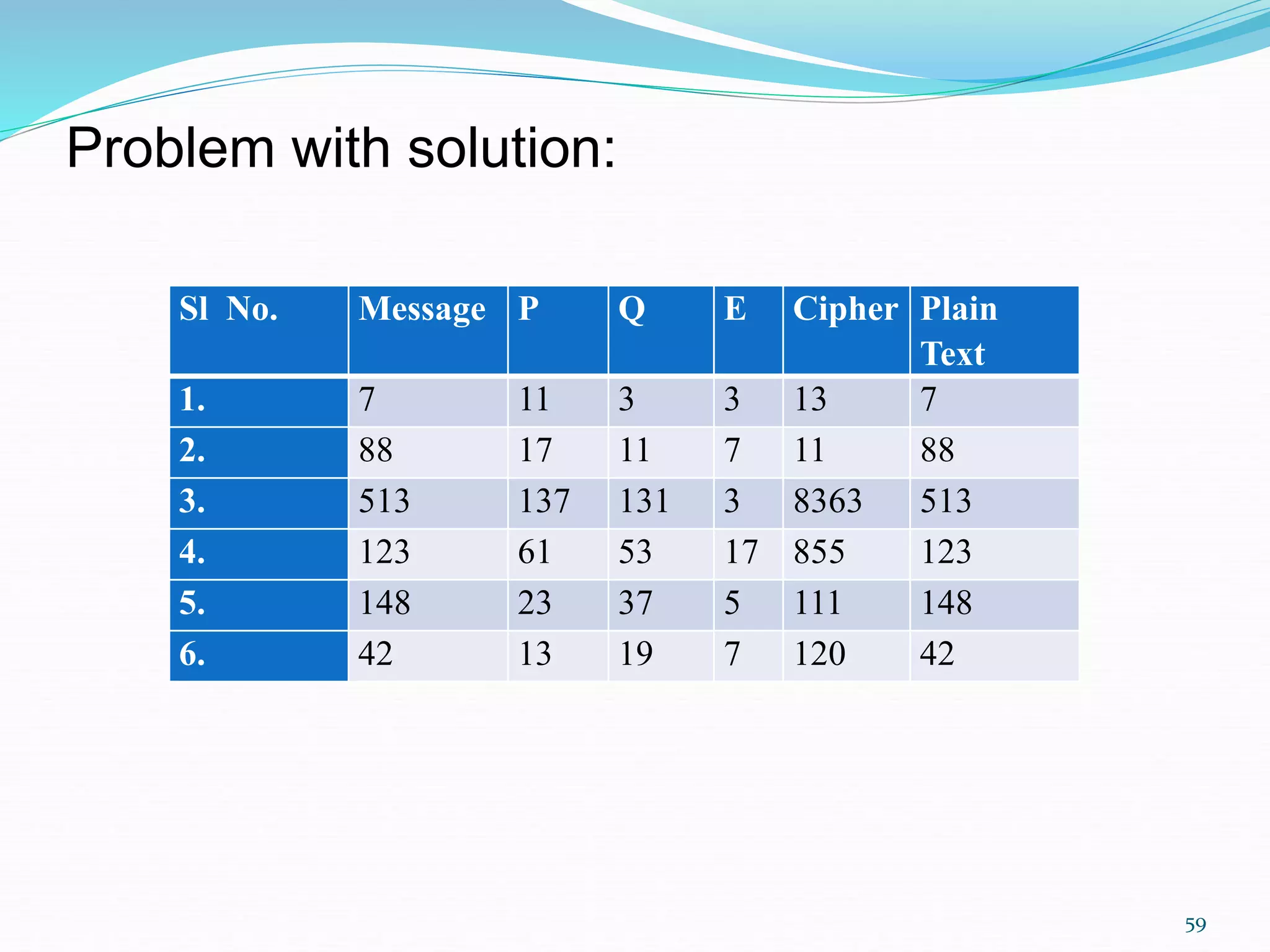 Problem with solution:

| Sl No. | Message | P | Q | E | Cipher | Plain Text |
|---|---|---|---|---|---|---|
| 1. | 7 | 11 | 3 | 3 | 13 | 7 |
| 2. | 88 | 17 | 11 | 7 | 11 | 88 |
| 3. | 513 | 137 | 131 | 3 | 8363 | 513 |
| 4. | 123 | 61 | 53 | 17 | 855 | 123 |
| 5. | 148 | 23 | 37 | 5 | 111 | 148 |
| 6. | 42 | 13 | 19 | 7 | 120 | 42 |

59